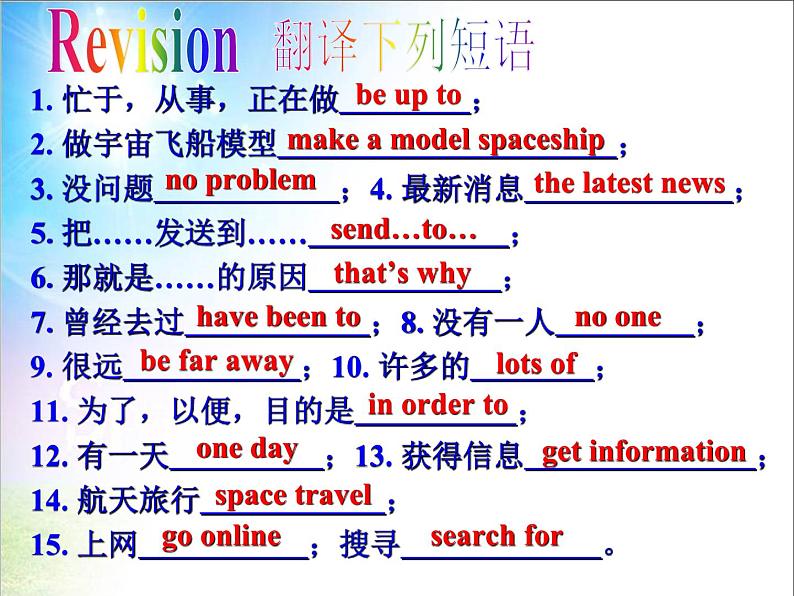 Revision 翻译下列短语

1. 忙于，从事，正在做 be up to；

2. 做宇宙飞船模型 make a model spaceship；

3. 没问题 no problem； 4. 最新消息 the latest news；

5. 把……发送到…… send…to…；

6. 那就是……的原因 that's why；

7. 曾经去过 have been to； 8. 没有一人 no one；

9. 很远 be far away； 10. 许多的 lots of；

11. 为了，以便，目的是 in order to；

12. 有一天 one day； 13. 获得信息 get information；

14. 航天旅行 space travel；

15. 上网 go online； 搜寻 search for。